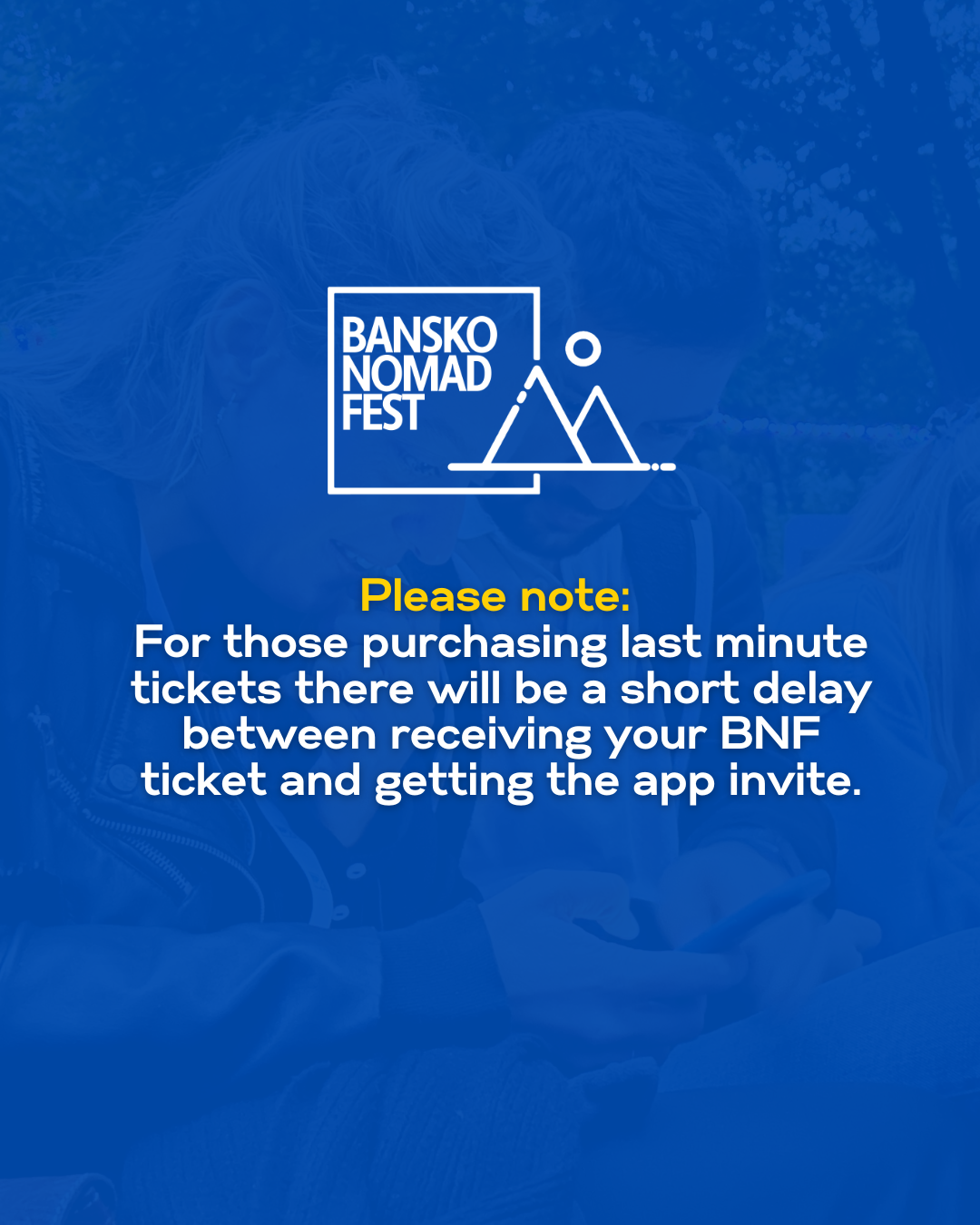 BANSKO NOMAD FEST

Please note:
For those purchasing last minute tickets there will be a short delay between receiving your BNF ticket and getting the app invite.